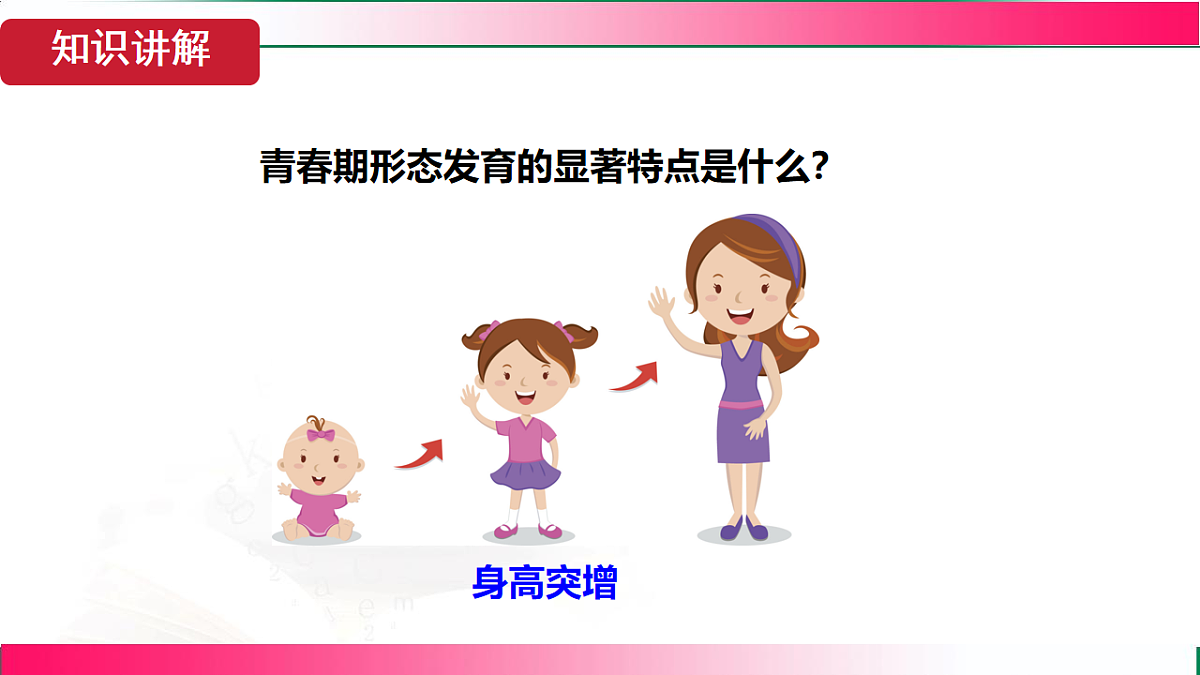 知识讲解

青春期形态发育的显著特点是什么?

身高突增